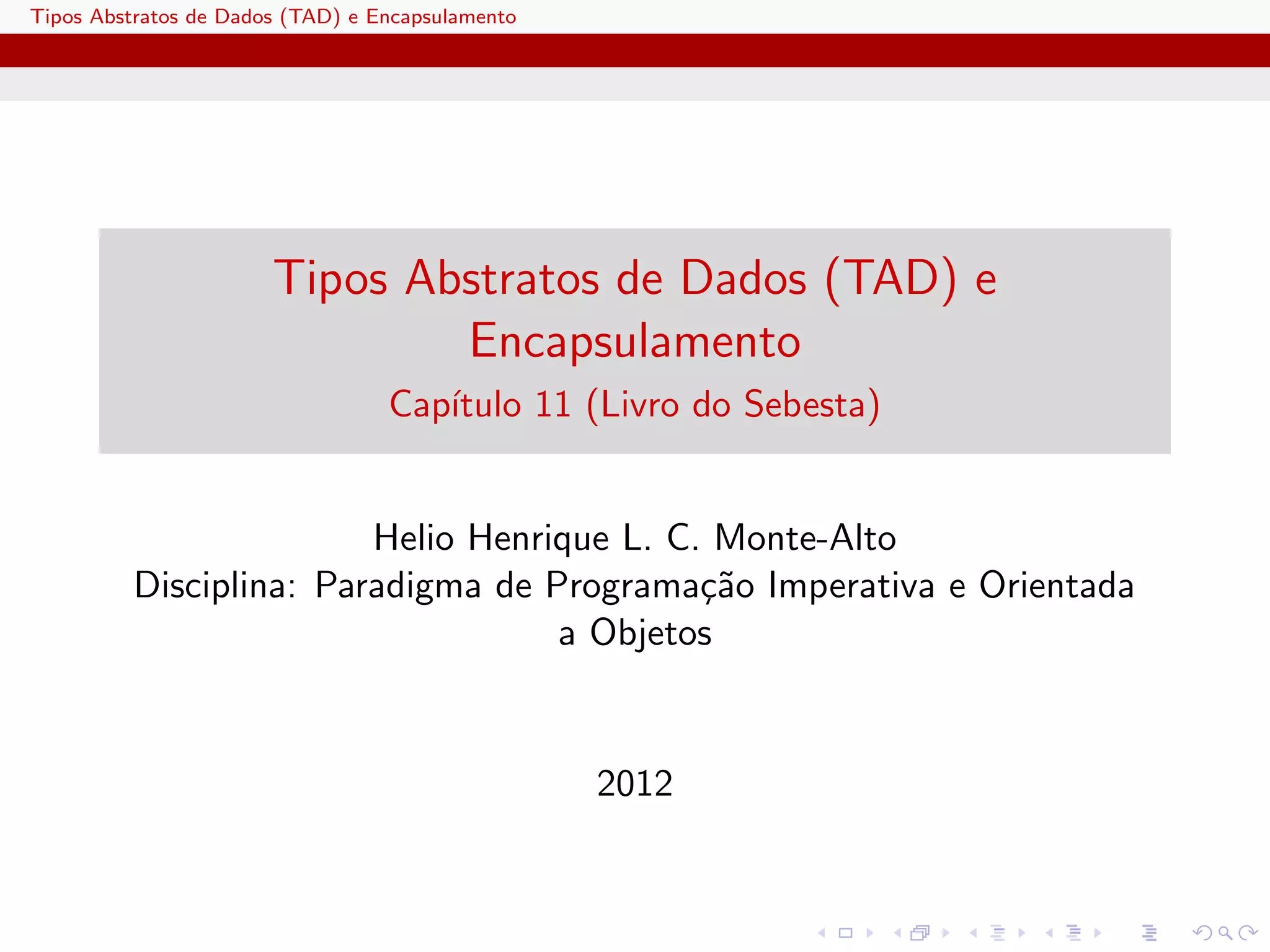 Tipos Abstratos de Dados (TAD) e Encapsulamento

Tipos Abstratos de Dados (TAD) e Encapsulamento
Capítulo 11 (Livro do Sebesta)

Helio Henrique L. C. Monte-Alto
Disciplina: Paradigma de Programação Imperativa e Orientada a Objetos

2012